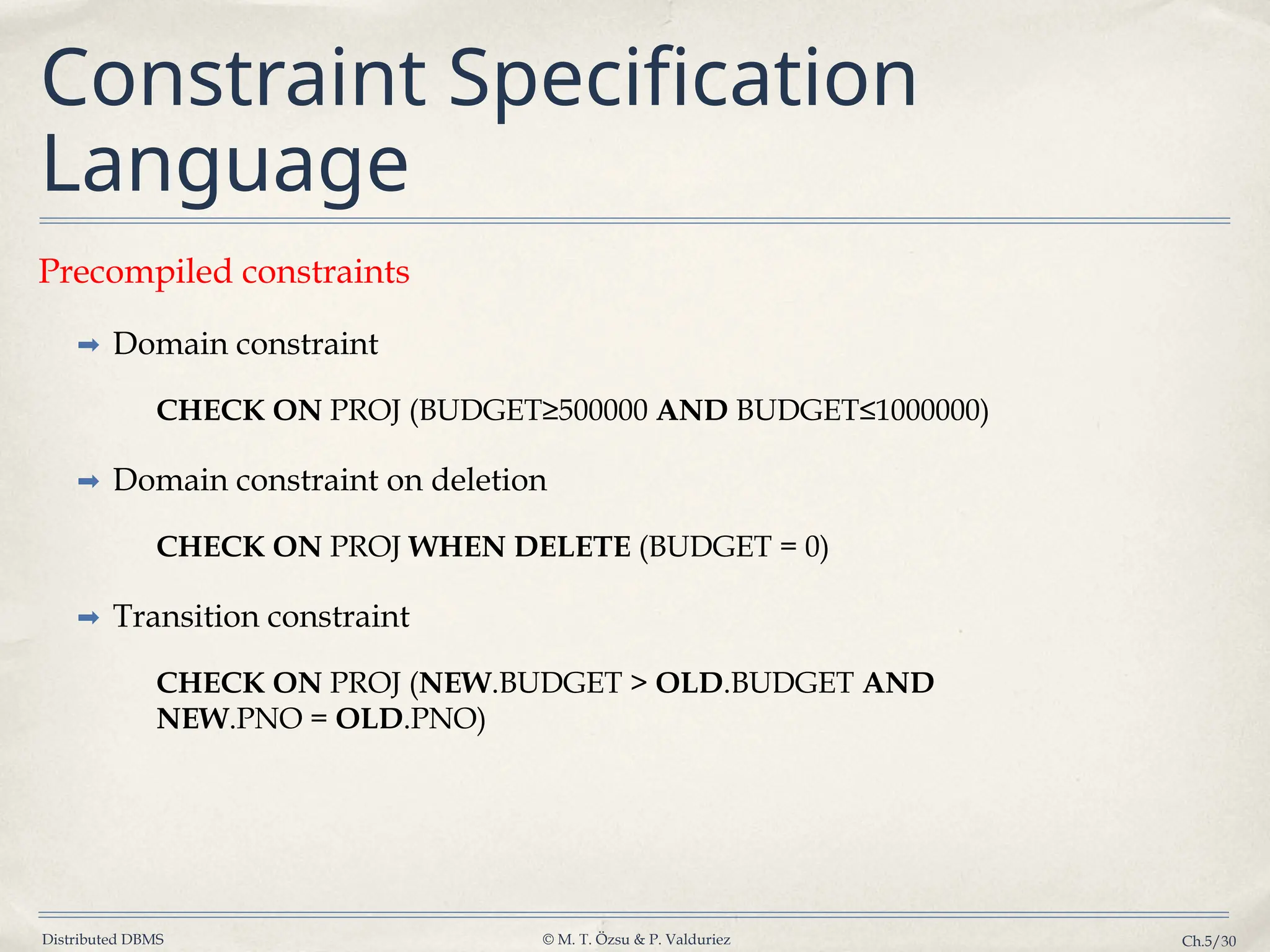 Constraint Specification Language

Precompiled constraints

➡ Domain constraint

CHECK ON PROJ (BUDGET≥500000 AND BUDGET≤1000000)

➡ Domain constraint on deletion

CHECK ON PROJ WHEN DELETE (BUDGET = 0)

➡ Transition constraint

CHECK ON PROJ (NEW.BUDGET > OLD.BUDGET AND NEW.PNO = OLD.PNO)

Distributed DBMS

© M. T. Özsu & P. Valduriez

Ch.5/30